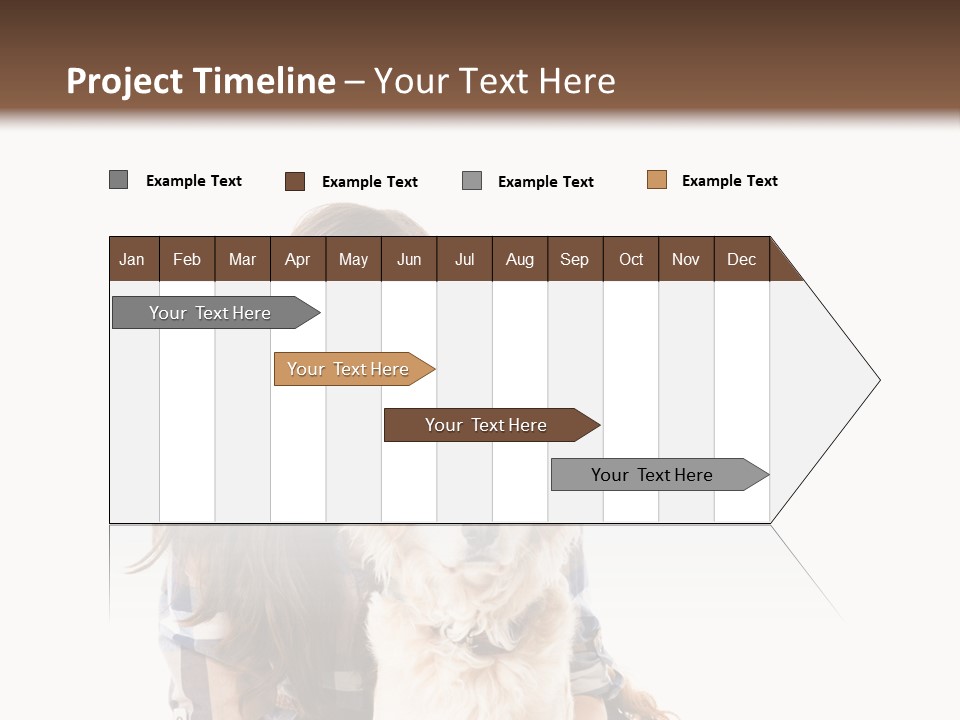 Project Timeline – Your Text Here

Example Text
Example Text
Example Text
Example Text

| Jan | Feb | Mar | Apr | May | Jun | Jul | Aug | Sep | Oct | Nov | Dec |
|---|---|---|---|---|---|---|---|---|---|---|---|

Your Text Here
Your Text Here
Your Text Here
Your Text Here